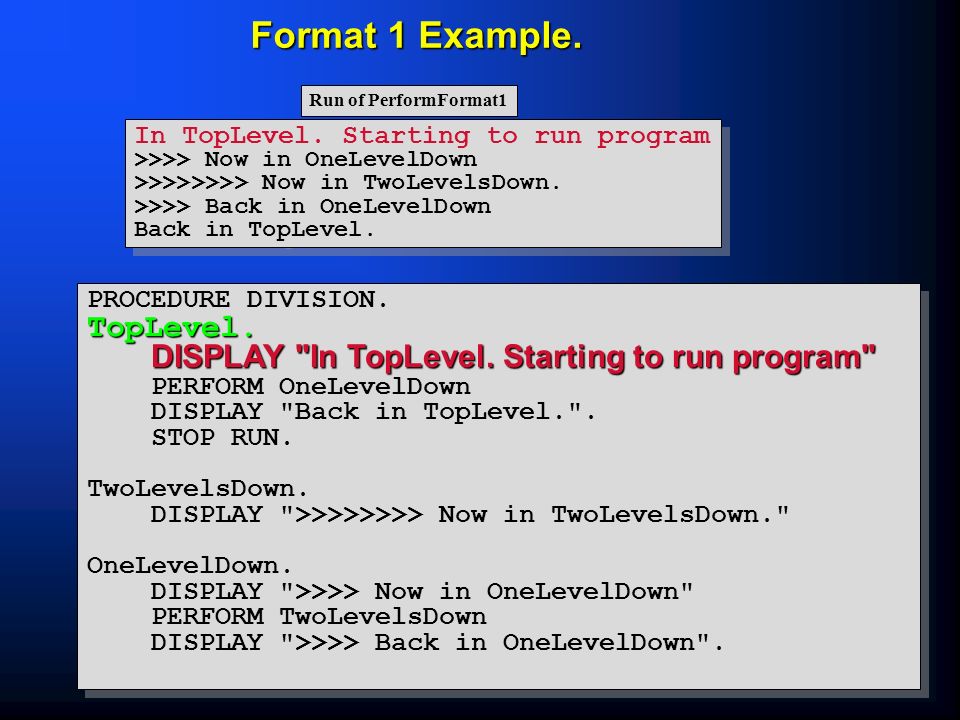 Format 1 Example.

Run of PerformFormat1

In TopLevel. Starting to run program
>>>> Now in OneLevelDown
>>>>>>>> Now in TwoLevelsDown.
>>>> Back in OneLevelDown
Back in TopLevel.

PROCEDURE DIVISION.
TopLevel.
DISPLAY "In TopLevel. Starting to run program"
PERFORM OneLevelDown
DISPLAY "Back in TopLevel.".
STOP RUN.

TwoLevelsDown.
DISPLAY ">>>>>>>> Now in TwoLevelsDown."

OneLevelDown.
DISPLAY ">>>> Now in OneLevelDown"
PERFORM TwoLevelsDown
DISPLAY ">>>> Back in OneLevelDown".